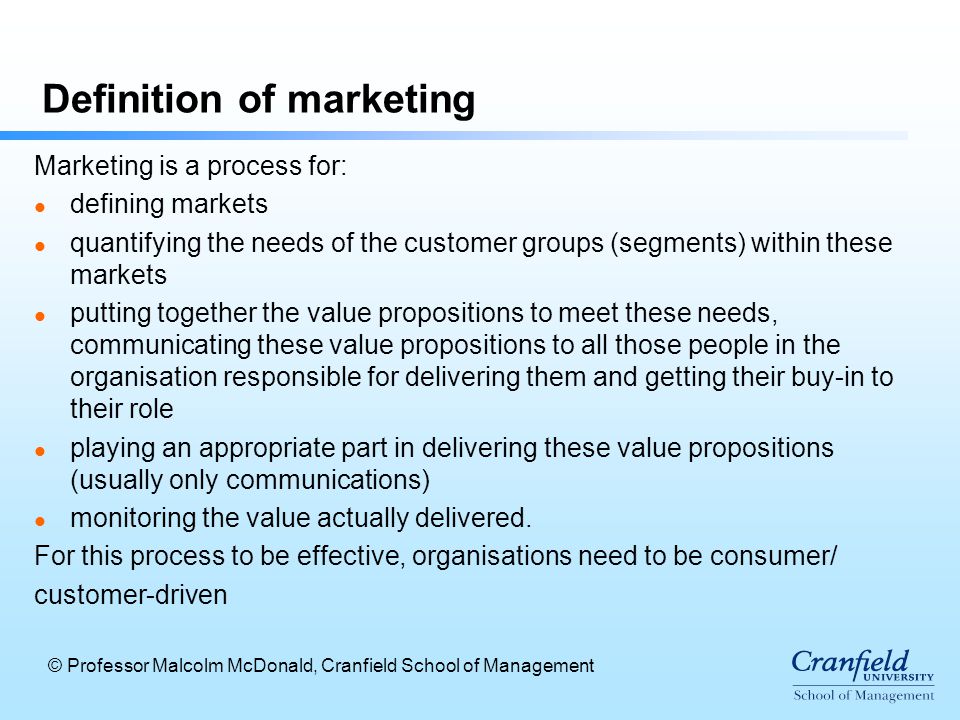 Definition of marketing

Marketing is a process for:

- defining markets
- quantifying the needs of the customer groups (segments) within these markets
- putting together the value propositions to meet these needs, communicating these value propositions to all those people in the organisation responsible for delivering them and getting their buy-in to their role
- playing an appropriate part in delivering these value propositions (usually only communications)
- monitoring the value actually delivered.

For this process to be effective, organisations need to be consumer/ customer-driven

© Professor Malcolm McDonald, Cranfield School of Management

Cranfield UNIVERSITY
School of Management